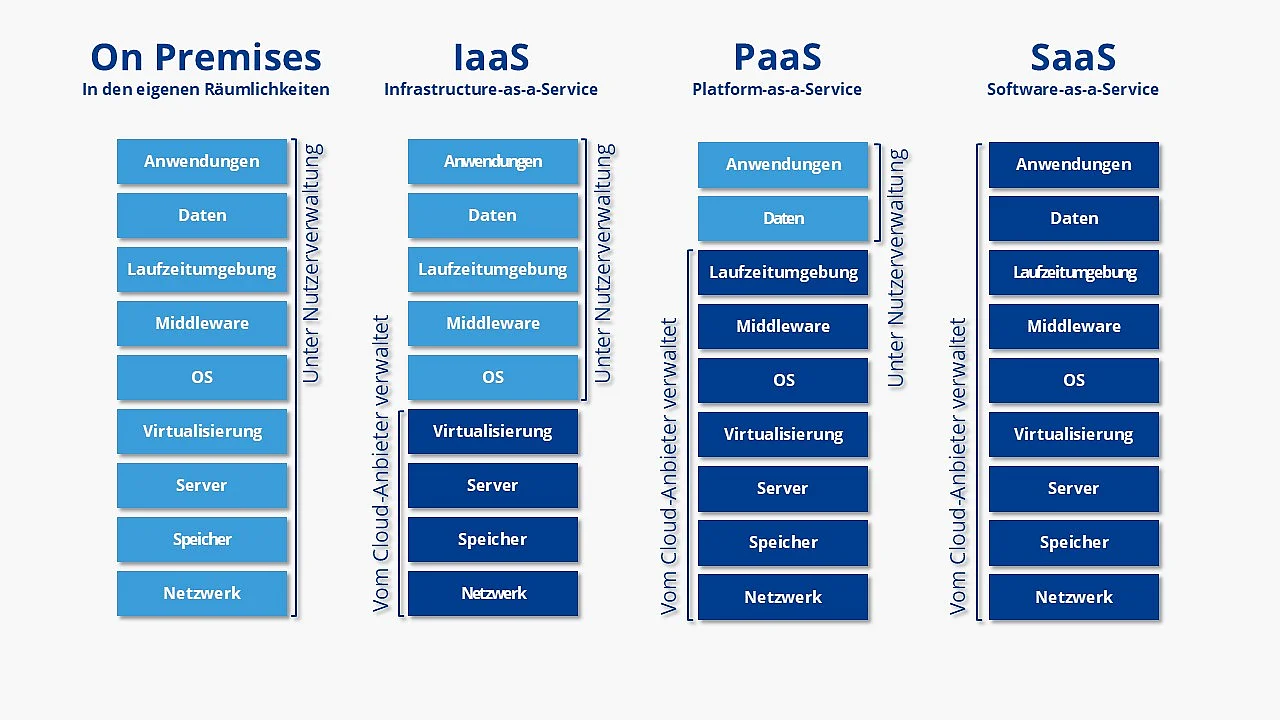 On Premises
In den eigenen Räumlichkeiten

Anwendungen
Daten
Laufzeitumgebung
Middleware
OS
Virtualisierung
Server
Speicher
Netzwerk

Unter Nutzerverwaltung

IaaS
Infrastructure-as-a-Service

Anwendungen
Daten
Laufzeitumgebung
Middleware
OS

Unter Nutzerverwaltung

Virtualisierung
Server
Speicher
Netzwerk

Vom Cloud-Anbieter verwaltet

PaaS
Platform-as-a-Service

Anwendungen
Daten

Unter Nutzerverwaltung

Laufzeitumgebung
Middleware
OS
Virtualisierung
Server
Speicher
Netzwerk

Vom Cloud-Anbieter verwaltet

SaaS
Software-as-a-Service

Anwendungen
Daten
Laufzeitumgebung
Middleware
OS
Virtualisierung
Server
Speicher
Netzwerk

Vom Cloud-Anbieter verwaltet